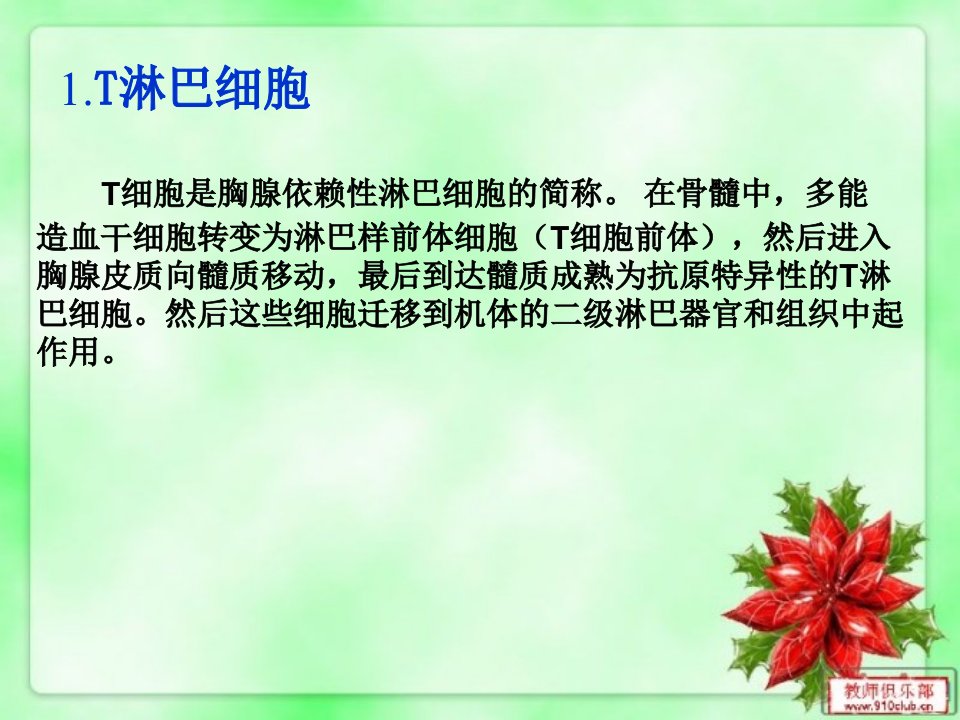 1.T淋巴细胞

T细胞是胸腺依赖性淋巴细胞的简称。 在骨髓中，多能造血干细胞转变为淋巴样前体细胞（T细胞前体），然后进入胸腺皮质向髓质移动，最后到达髓质成熟为抗原特异性的T淋巴细胞。然后这些细胞迁移到机体的二级淋巴器官和组织中起作用。

教师俱乐部
www.910club.cn